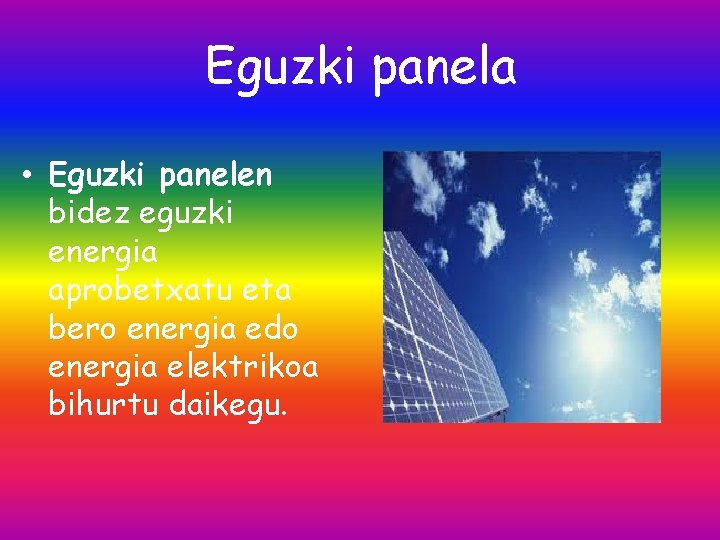 Eguzki panela

• Eguzki panelen bidez eguzki energia aprobetxatu eta bero energia edo energia elektrikoa bihurtu daikegu.